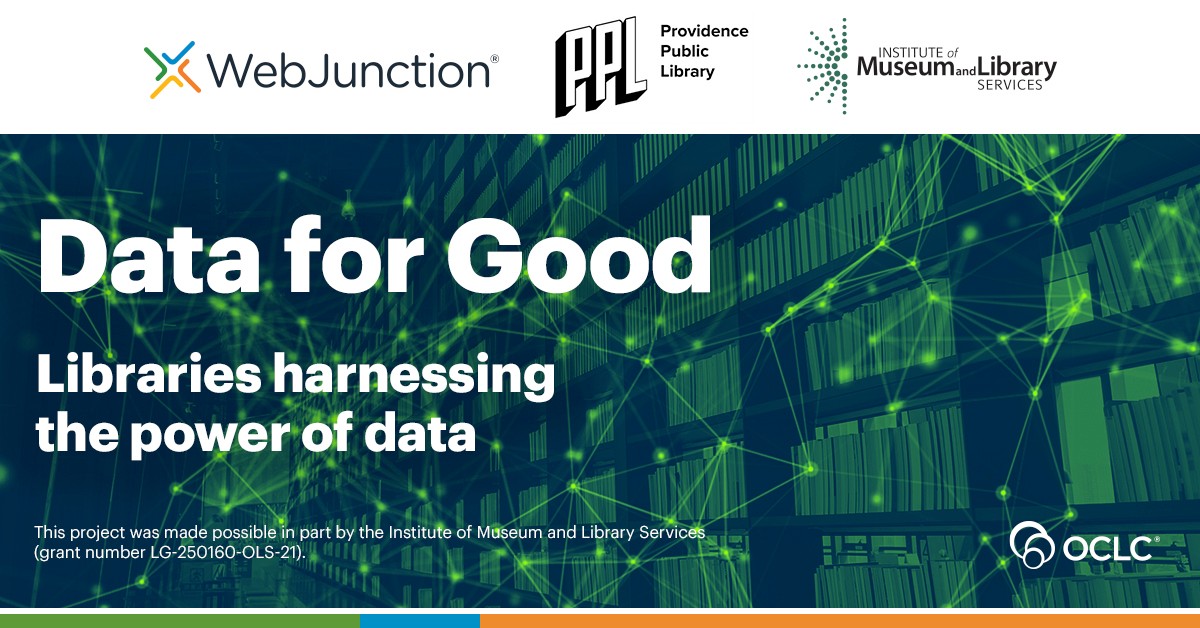 WebJunction®

PPL Providence Public Library

INSTITUTE of Museum and Library SERVICES

Data for Good

Libraries harnessing the power of data

This project was made possible in part by the Institute of Museum and Library Services (grant number LG-250160-OLS-21).

OCLC®